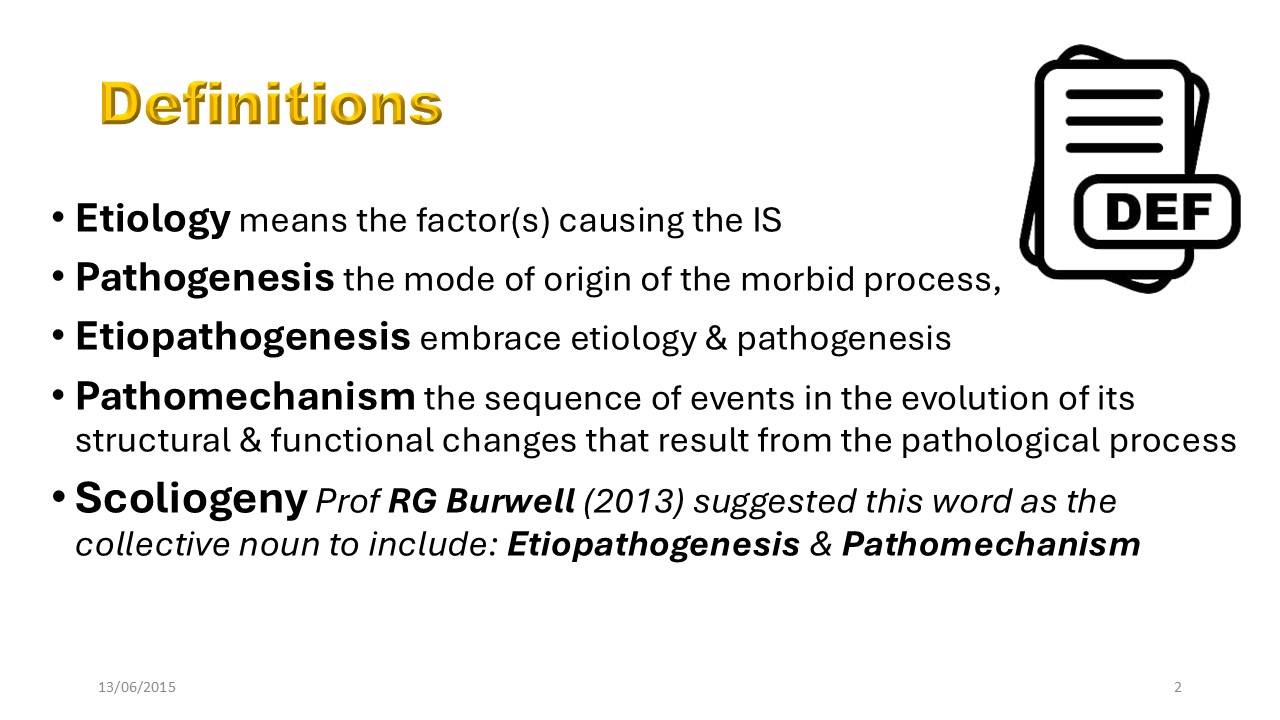 Definitions

DEF

• Etiology means the factor(s) causing the IS

• Pathogenesis the mode of origin of the morbid process,

• Etiopathogenesis embrace etiology & pathogenesis

• Pathomechanism the sequence of events in the evolution of its structural & functional changes that result from the pathological process

• Scoliogeny Prof RG Burwell (2013) suggested this word as the collective noun to include: Etiopathogenesis & Pathomechanism

13/06/2015

2